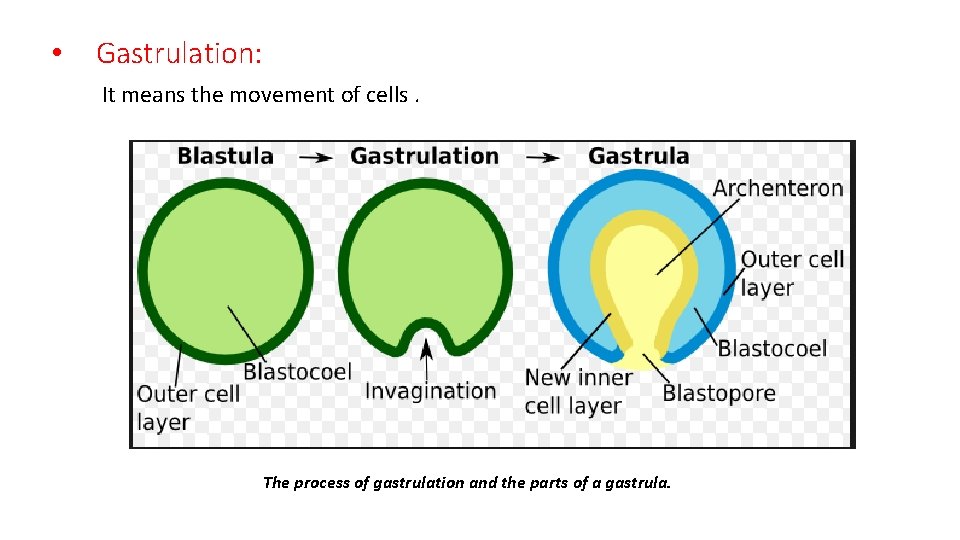 • Gastrulation:

It means the movement of cells .

Blastula → Gastrulation → Gastrula

Blastocoel

Outer cell layer

Invagination

Archenteron

Outer cell layer

Blastocoel

New inner cell layer

Blastopore

The process of gastrulation and the parts of a gastrula.